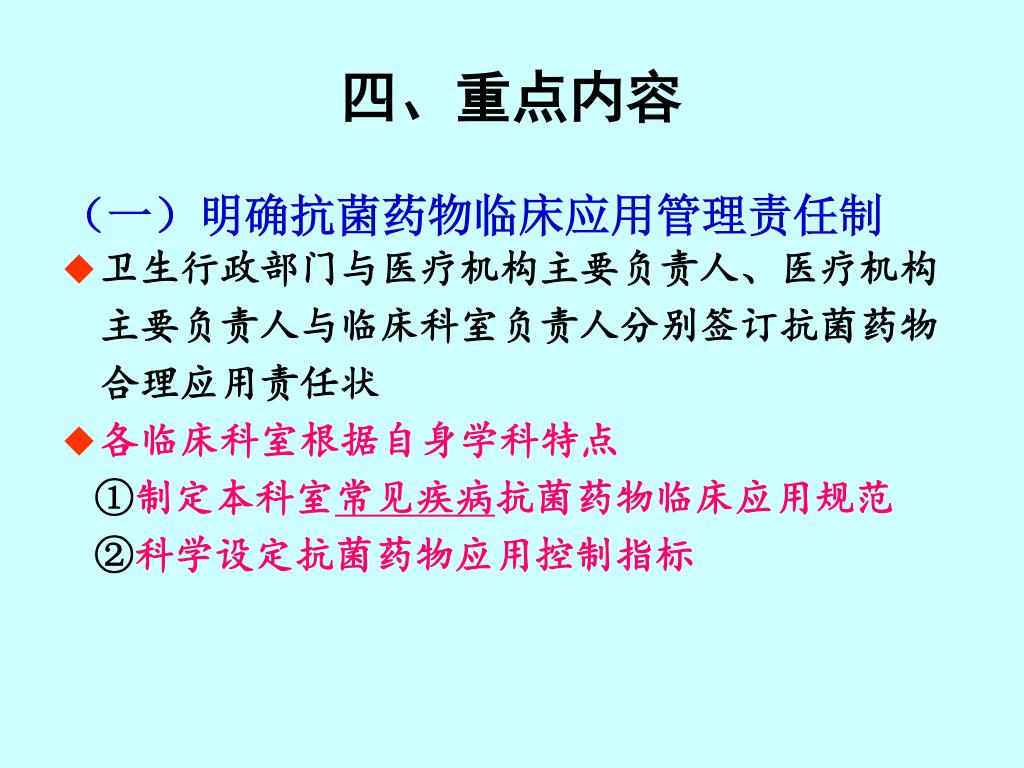 四、重点内容

（一）明确抗菌药物临床应用管理责任制

◆卫生行政部门与医疗机构主要负责人、医疗机构主要负责人与临床科室负责人分别签订抗菌药物合理应用责任状

◆各临床科室根据自身学科特点

①制定本科室常见疾病抗菌药物临床应用规范

②科学设定抗菌药物应用控制指标